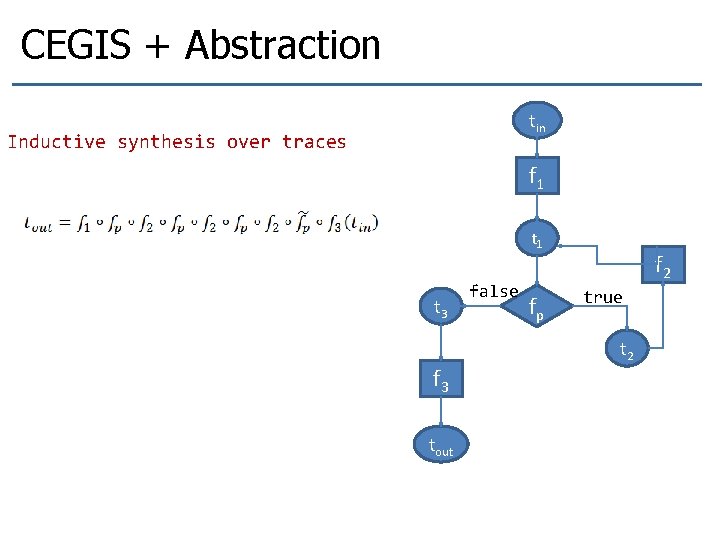 CEGIS + Abstraction

Inductive synthesis over traces

$t_{out} = f_1 \circ f_p \circ f_2 \circ f_p \circ f_2 \circ f_p \circ f_2 \circ \widetilde{f_p} \circ f_3(t_{in})$

$t_{in}$

$f_1$

$t_1$

$f_2$

false

$f_p$

true

$t_3$

$t_2$

$f_3$

$t_{out}$